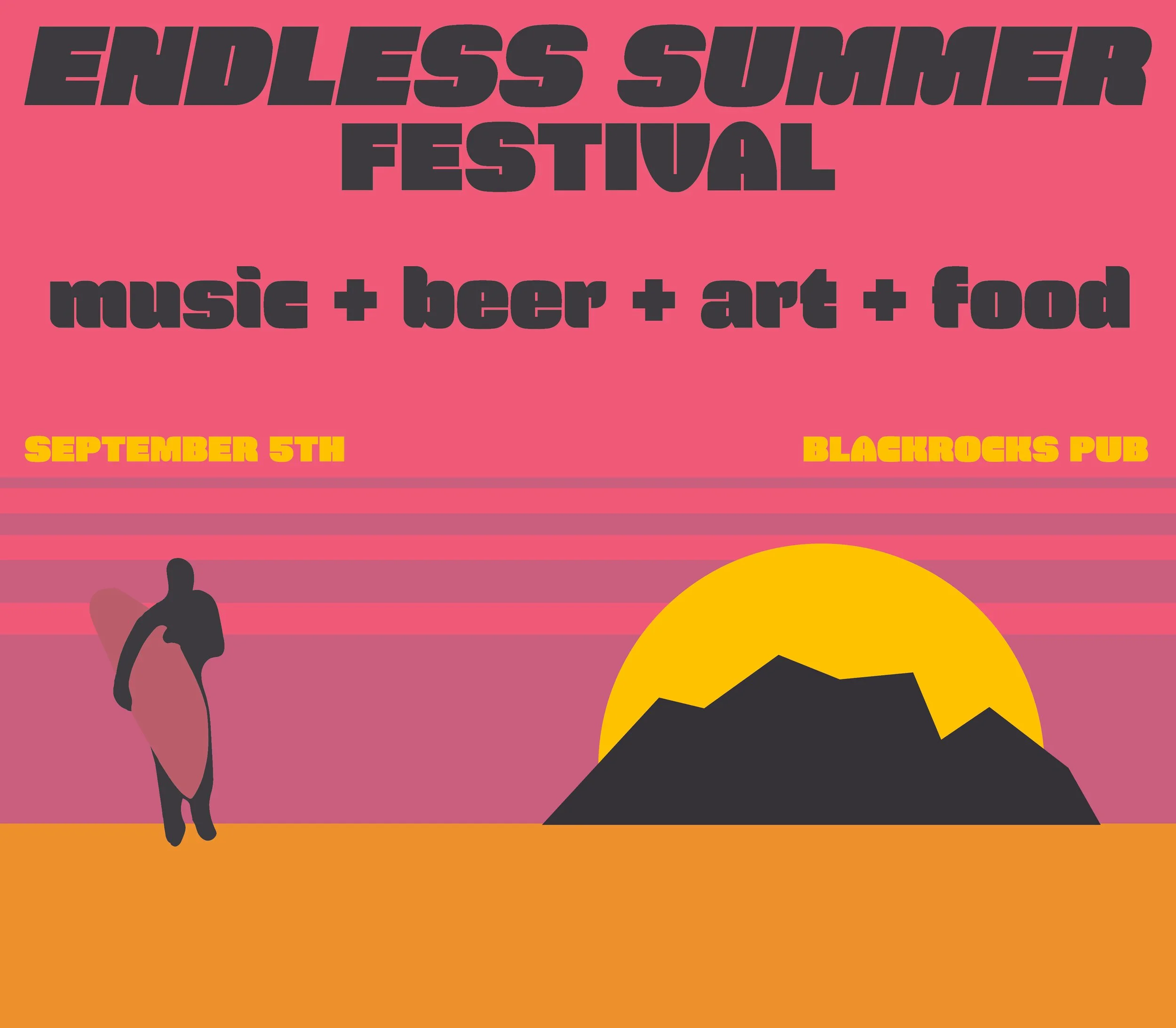 ENDLESS SUMMER FESTIVAL

music + beer + art + food

SEPTEMBER 5TH

BLACKROCKS PUB